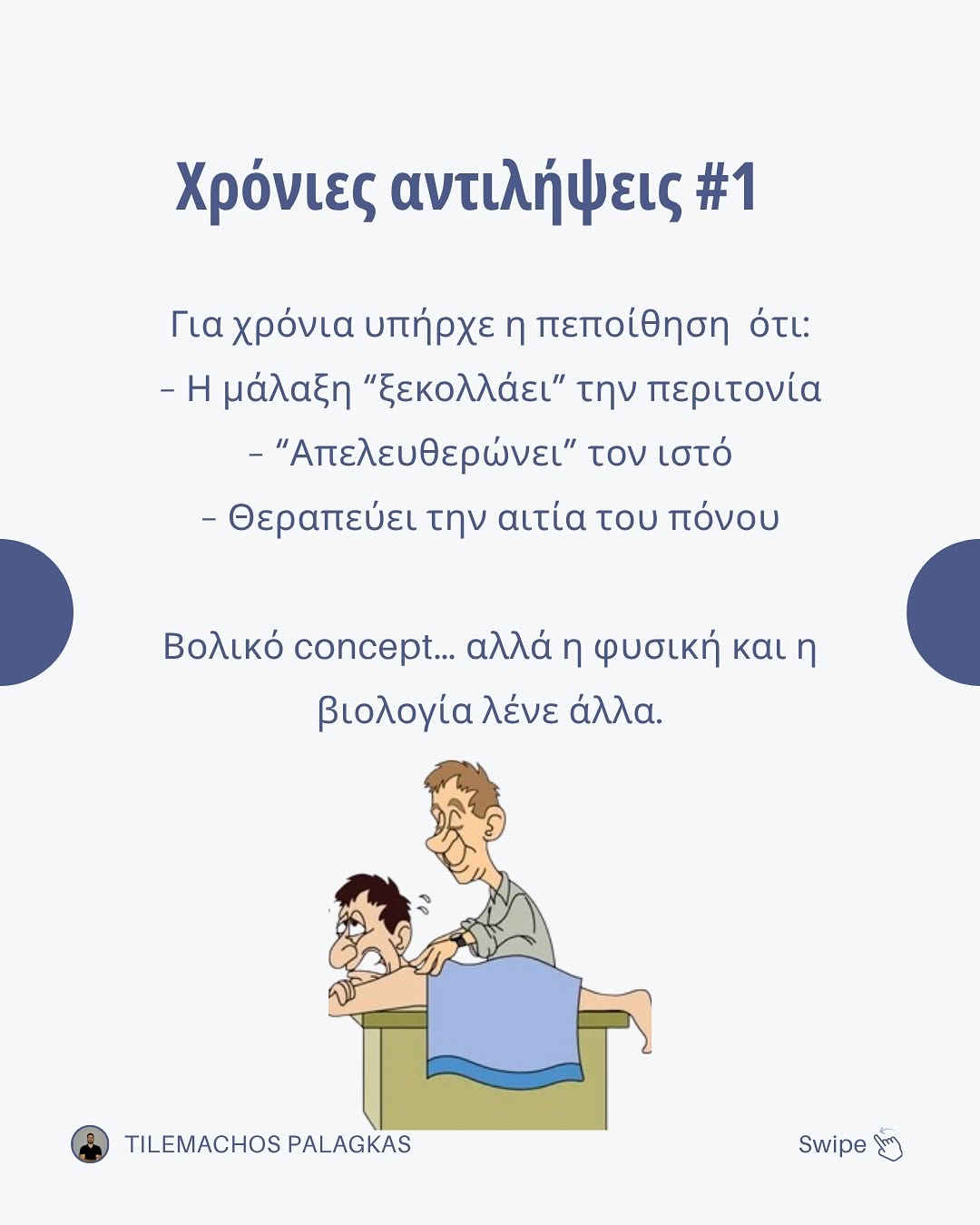 Χρόνιες αντιλήψεις #1

Για χρόνια υπήρχε η πεποίθηση ότι:
- Η μάλαξη “ξεκολλάει” την περιτονία
- “Απελευθερώνει” τον ιστό
- Θεραπεύει την αιτία του πόνου

Βολικό concept… αλλά η φυσική και η βιολογία λένε άλλα.

TILEMACHOS PALAGKAS

Swipe